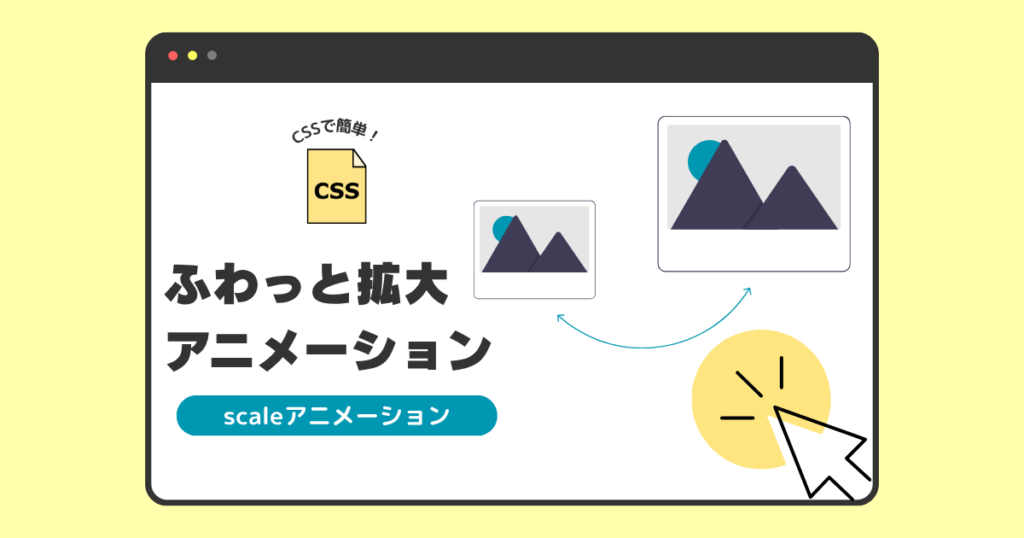 CSSで簡単！

CSS

ふわっと拡大
アニメーション

scaleアニメーション